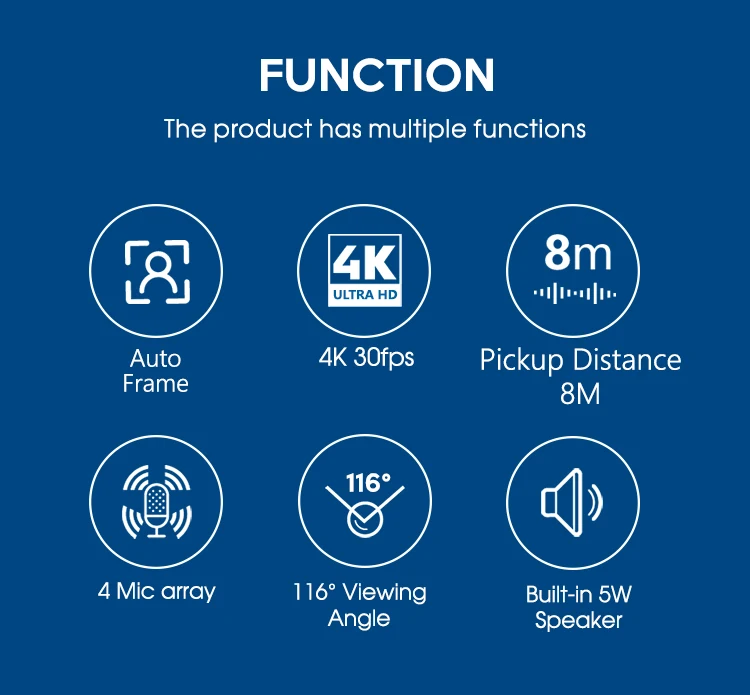 FUNCTION

The product has multiple functions

Auto Frame

4K ULTRA HD

4K 30fps

8m

Pickup Distance 8M

4 Mic array

116°

116° Viewing Angle

Built-in 5W Speaker